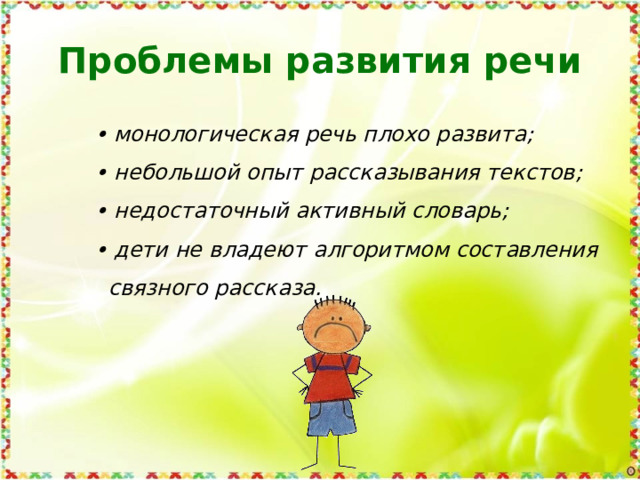 Проблемы развития речи

• монологическая речь плохо развита;

• небольшой опыт рассказывания текстов;

• недостаточный активный словарь;

• дети не владеют алгоритмом составления связного рассказа.